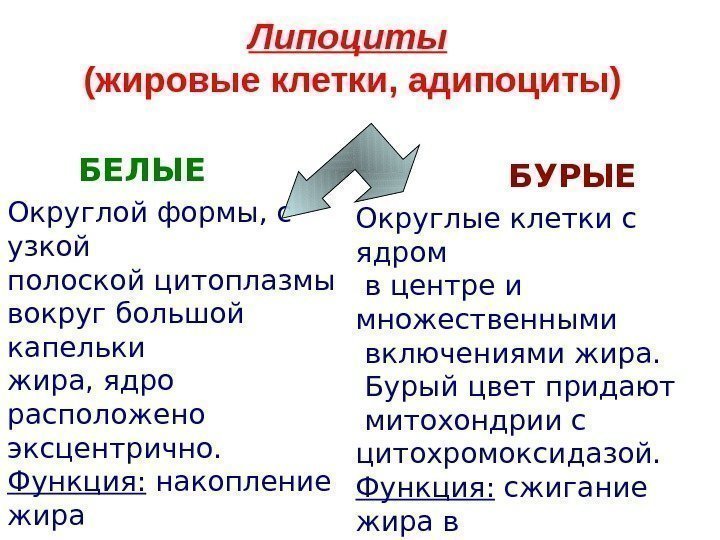 Липоциты
(жировые клетки, адипоциты)

БЕЛЫЕ

Округлой формы, с узкой полоской цитоплазмы вокруг большой капельки жира, ядро расположено эксцентрично.
Функция: накопление жира

БУРЫЕ

Округлые клетки с ядром в центре и множественными включениями жира. Бурый цвет придают митохондрии с цитохромоксидазой.
Функция: сжигание жира в